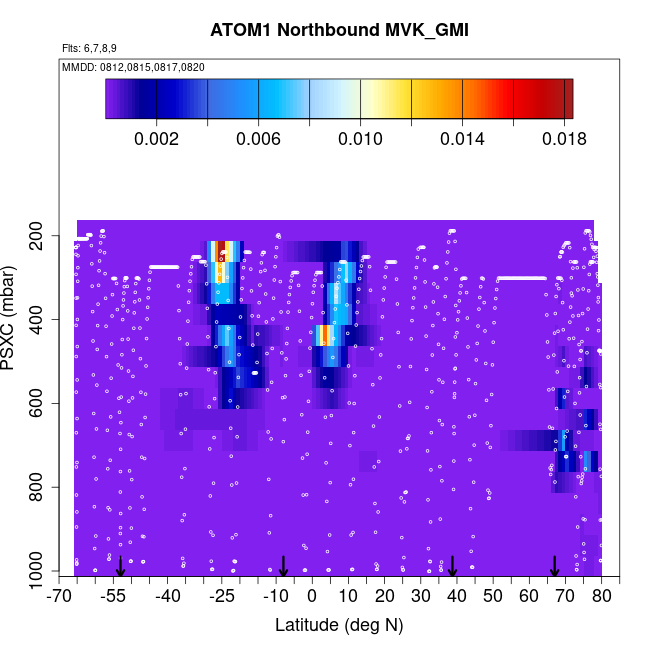 ATOM1 Northbound MVK_GMI

Flts: 6,7,8,9

MMDD: 0812,0815,0817,0820

0.002 0.006 0.010 0.014 0.018

PSXC (mbar)

200
400
600
800
1000

-70 -55 -40 -25 -10 0 10 20 30 40 50 60 70 80

Latitude (deg N)